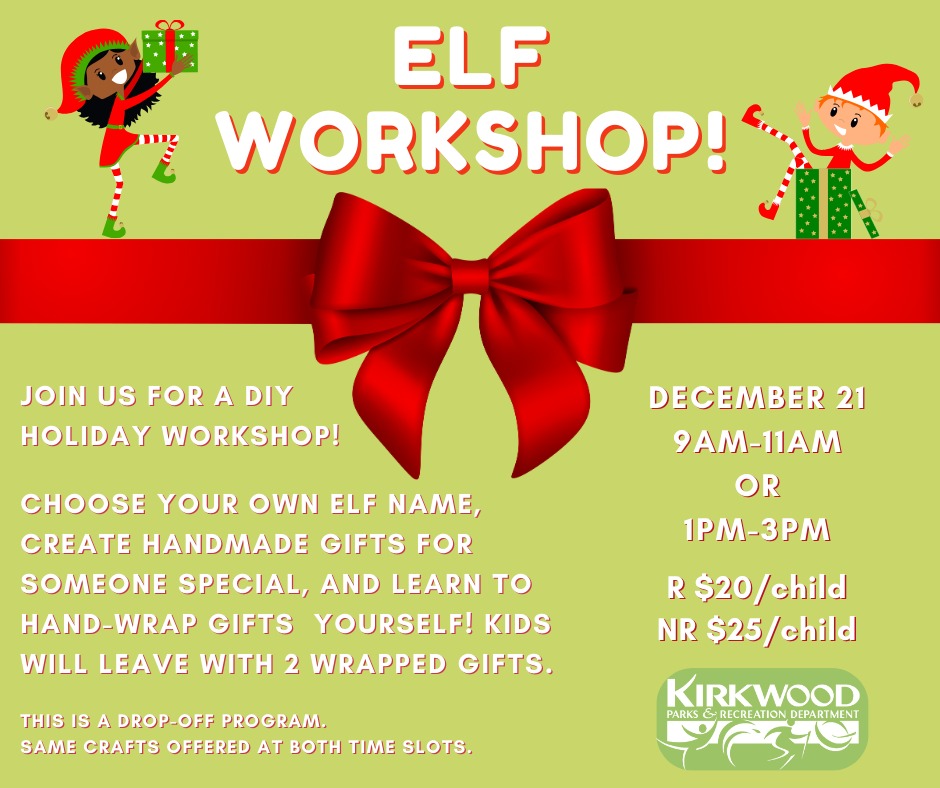 ELF WORKSHOP!

JOIN US FOR A DIY HOLIDAY WORKSHOP!

CHOOSE YOUR OWN ELF NAME, CREATE HANDMADE GIFTS FOR SOMEONE SPECIAL, AND LEARN TO HAND-WRAP GIFTS YOURSELF! KIDS WILL LEAVE WITH 2 WRAPPED GIFTS.

THIS IS A DROP-OFF PROGRAM.
SAME CRAFTS OFFERED AT BOTH TIME SLOTS.

DECEMBER 21
9AM-11AM
OR
1PM-3PM

R $20/child
NR $25/child

KIRKWOOD
PARKS & RECREATION DEPARTMENT